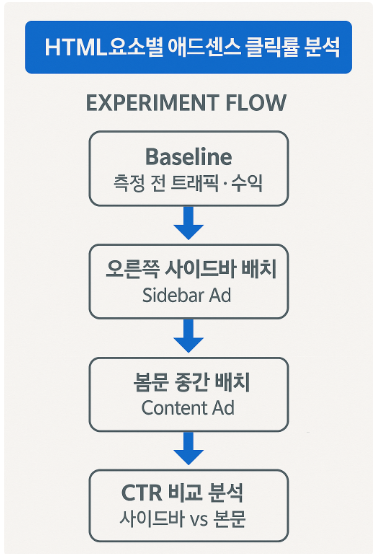 HTML요소별 애드센스 클릭률 분석

EXPERIMENT FLOW

Baseline
측정 전 트래픽 · 수익

오른쪽 사이드바 배치
Sidebar Ad

봄문 중간 배치
Content Ad

CTR 비교 분석
사이드바 vs 본문